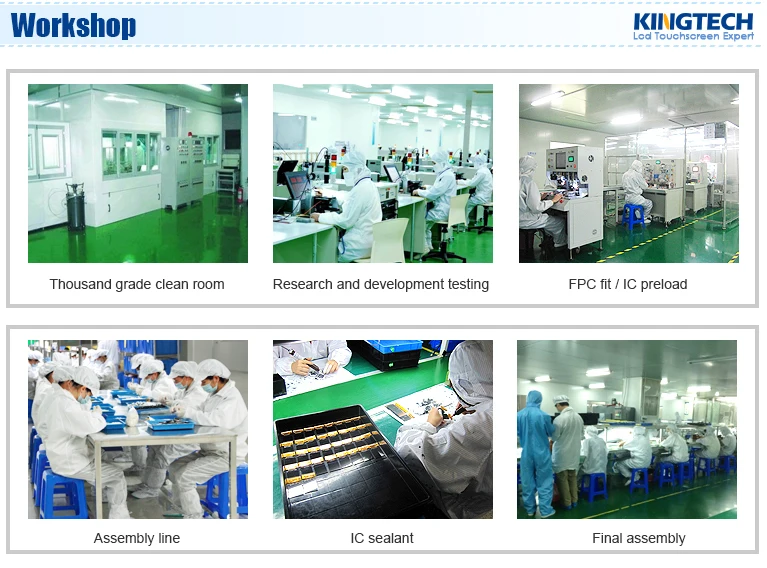 Workshop

KINGTECH
Lcd Touchscreen Expert

Thousand grade clean room

Research and development testing

FPC fit / IC preload

Assembly line

IC sealant

Final assembly